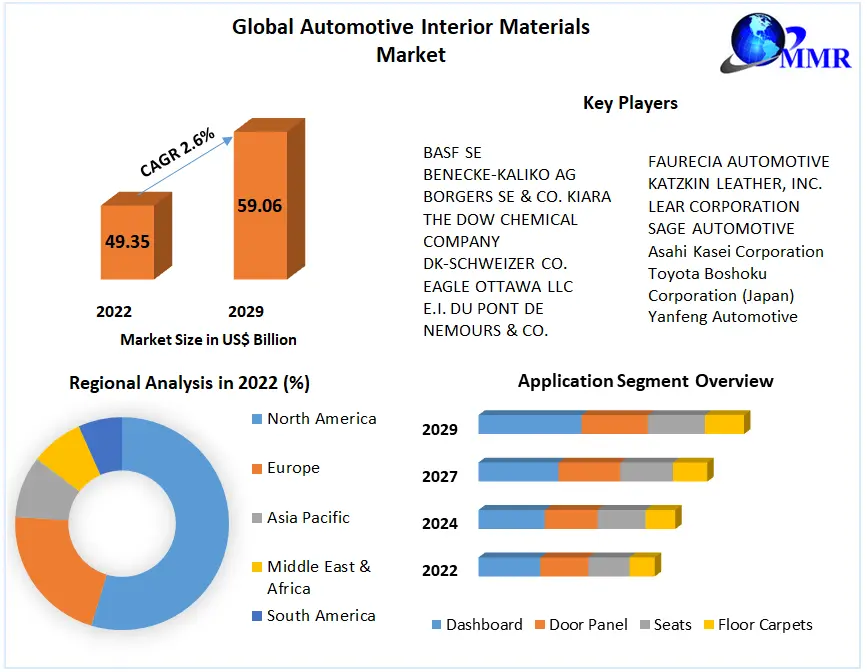 Global Automotive Interior Materials Market

MMR

CAGR 2.6%

49.35

59.06

2022

2029

Market Size in US$ Billion

Key Players

BASF SE
BENECKE-KALIKO AG
BORGERS SE & CO. KIARA
THE DOW CHEMICAL COMPANY
DK-SCHWEIZER CO.
EAGLE OTTAWA LLC
E.I. DU PONT DE NEMOURS & CO.

FAURECIA AUTOMOTIVE
KATZKIN LEATHER, INC.
LEAR CORPORATION
SAGE AUTOMOTIVE
Asahi Kasei Corporation
Toyota Boshoku Corporation (Japan)
Yanfeng Automotive

Regional Analysis in 2022 (%)

North America
Europe
Asia Pacific
Middle East & Africa
South America

Application Segment Overview

2029
2027
2024
2022

Dashboard
Door Panel
Seats
Floor Carpets